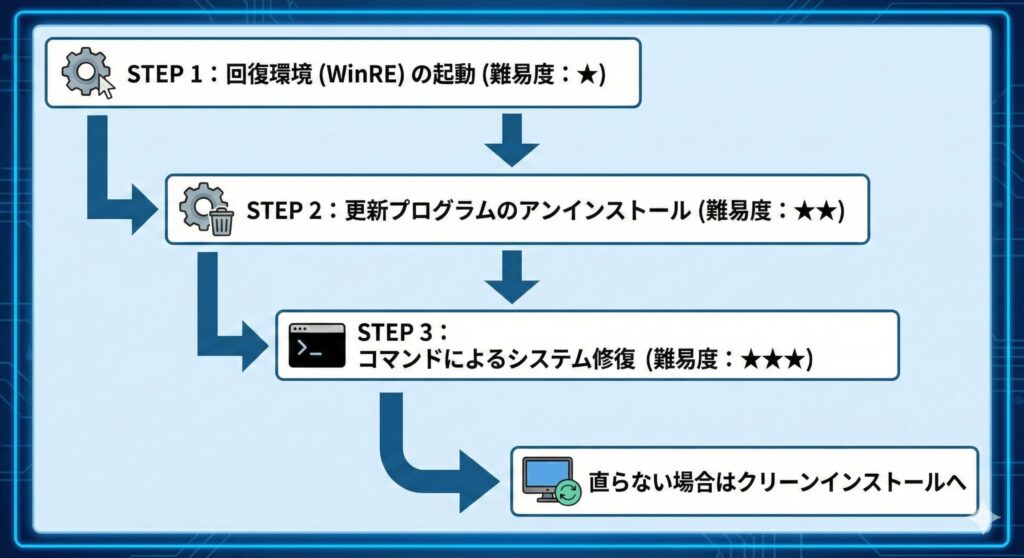 STEP 1：回復環境 (WinRE) の起動 (難易度：★)

STEP 2：更新プログラムのアンインストール (難易度：★★)

STEP 3：
コマンドによるシステム修復 (難易度：★★★)

直らない場合はクリーンインストールへ